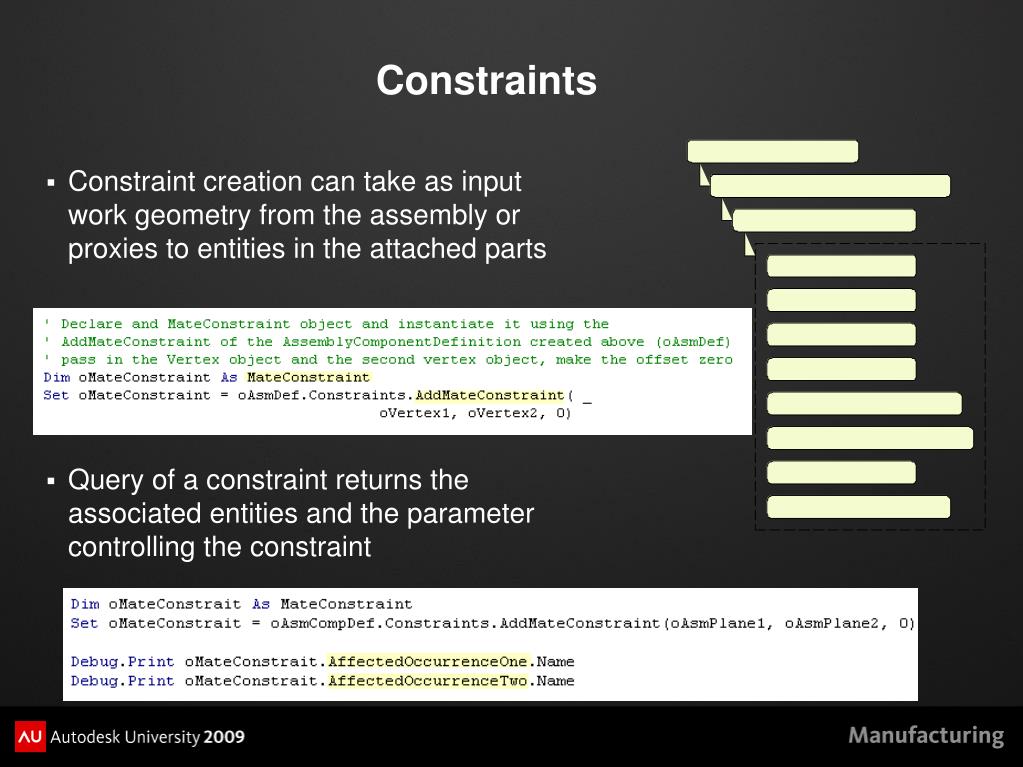 Constraints

▪ Constraint creation can take as input work geometry from the assembly or proxies to entities in the attached parts

' Declare and MateConstraint object and instantiate it using the
' AddMateConstraint of the AssemblyComponentDefinition created above (oAsmDef)
' pass in the Vertex object and the second vertex object, make the offset zero
Dim oMateConstraint As MateConstraint
Set oMateConstraint = oAsmDef.Constraints.AddMateConstraint( _
                                oVertex1, oVertex2, 0)

▪ Query of a constraint returns the associated entities and the parameter controlling the constraint

Dim oMateConstrait As MateConstraint
Set oMateConstrait = oAsmCompDef.Constraints.AddMateConstraint(oAsmPlane1, oAsmPlane2, 0)

Debug.Print oMateConstrait.AffectedOccurrenceOne.Name
Debug.Print oMateConstrait.AffectedOccurrenceTwo.Name

AU Autodesk University 2009

Manufacturing